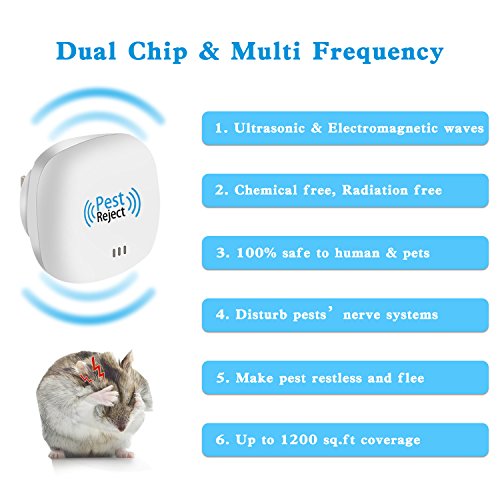 Dual Chip & Multi Frequency

Pest Reject

1. Ultrasonic & Electromagnetic waves

2. Chemical free, Radiation free

3. 100% safe to human & pets

4. Disturb pests’ nerve systems

5. Make pest restless and flee

6. Up to 1200 sq.ft coverage